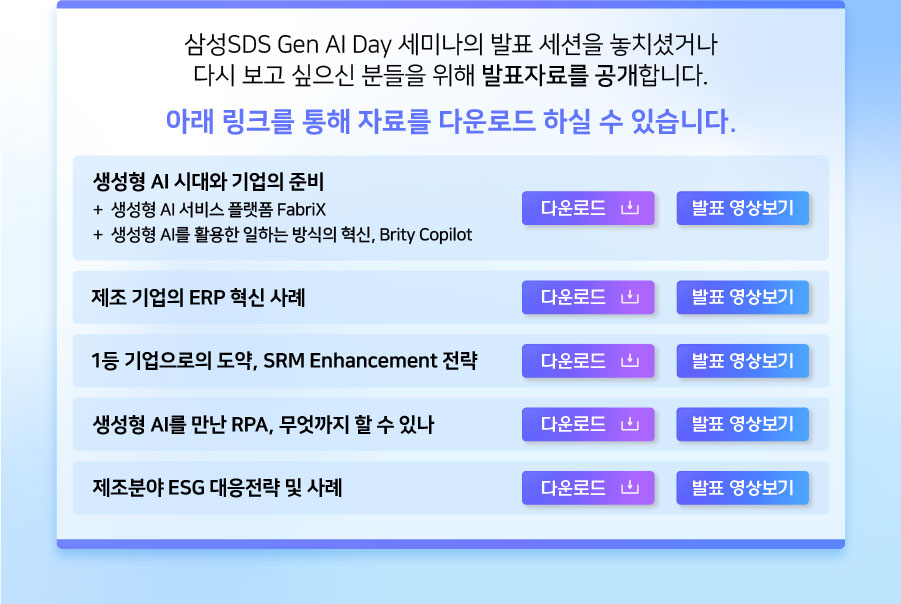 삼성SDS Gen AI Day 세미나의 발표 세션을 놓치셨거나 다시 보고 싶으신 분들을 위해 발표자료를 공개합니다.

아래 링크를 통해 자료를 다운로드 하실 수 있습니다.

생성형 AI 시대와 기업의 준비
+ 생성형 AI 서비스 플랫폼 FabriX
+ 생성형 AI를 활용한 일하는 방식의 혁신, Brity Copilot

다운로드 발표 영상보기

제조 기업의 ERP 혁신 사례

다운로드 발표 영상보기

1등 기업으로의 도약, SRM Enhancement 전략

다운로드 발표 영상보기

생성형 AI를 만난 RPA, 무엇까지 할 수 있나

다운로드 발표 영상보기

제조분야 ESG 대응전략 및 사례

다운로드 발표 영상보기